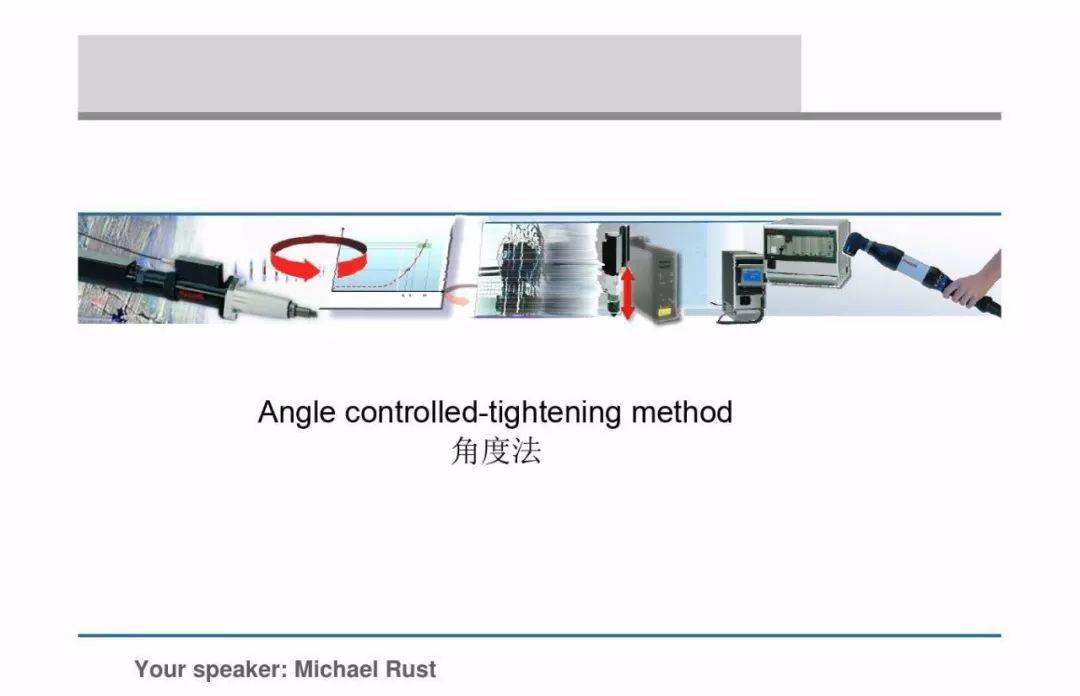 Angle controlled-tightening method
角度法

Your speaker: Michael Rust